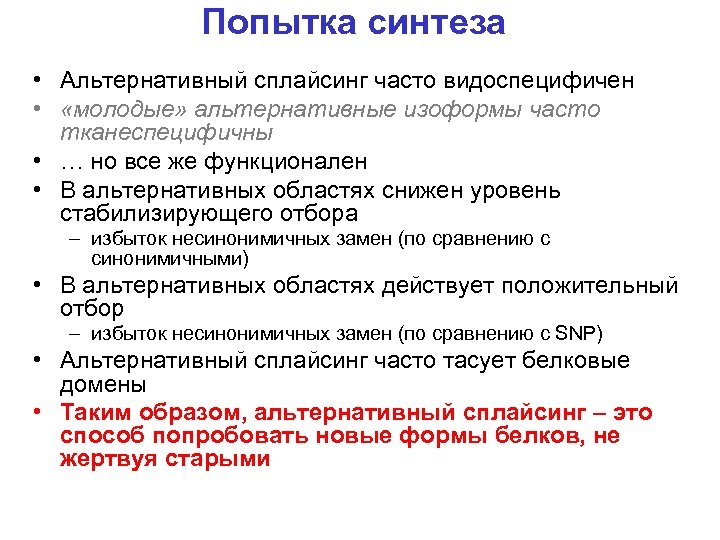 Попытка синтеза

• Альтернативный сплайсинг часто видоспецифичен
• «молодые» альтернативные изоформы часто тканеспецифичны
• … но все же функционален
• В альтернативных областях снижен уровень стабилизирующего отбора
  – избыток несинонимичных замен (по сравнению с синонимичными)
• В альтернативных областях действует положительный отбор
  – избыток несинонимичных замен (по сравнению с SNP)
• Альтернативный сплайсинг часто тасует белковые домены
• Таким образом, альтернативный сплайсинг – это способ попробовать новые формы белков, не жертвуя старыми